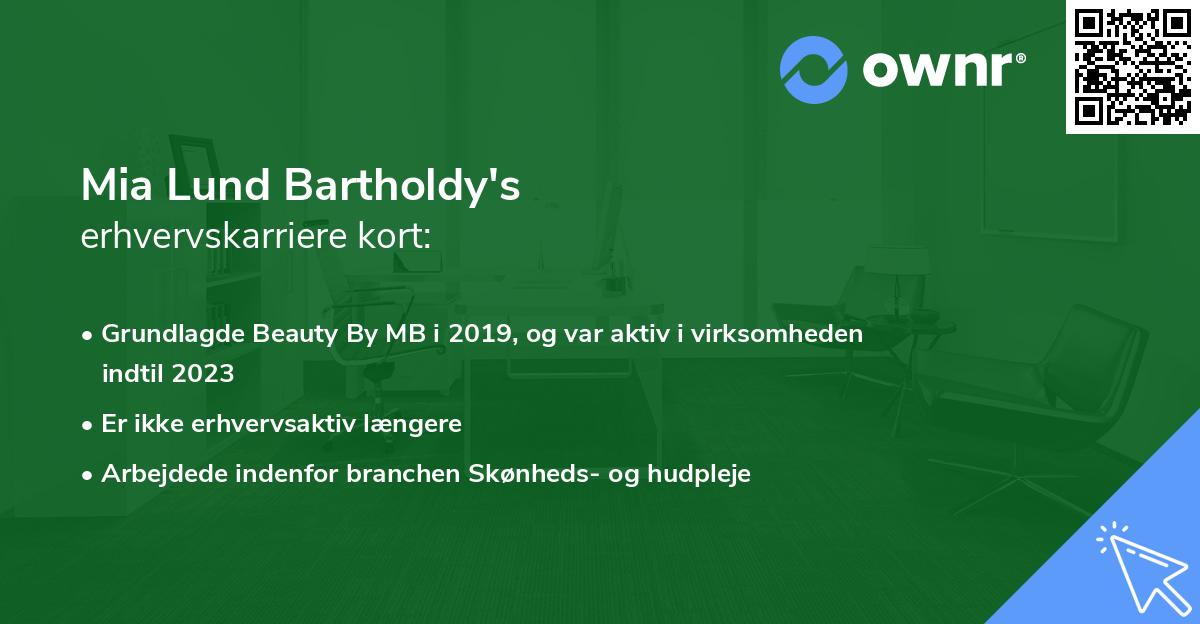 ownr®

Mia Lund Bartholdy's
erhvervskarriere kort:

• Grundlagde Beauty By MB i 2019, og var aktiv i virksomheden indtil 2023
• Er ikke erhvervsaktiv længere
• Arbejdede indenfor branchen Skønheds- og hudpleje